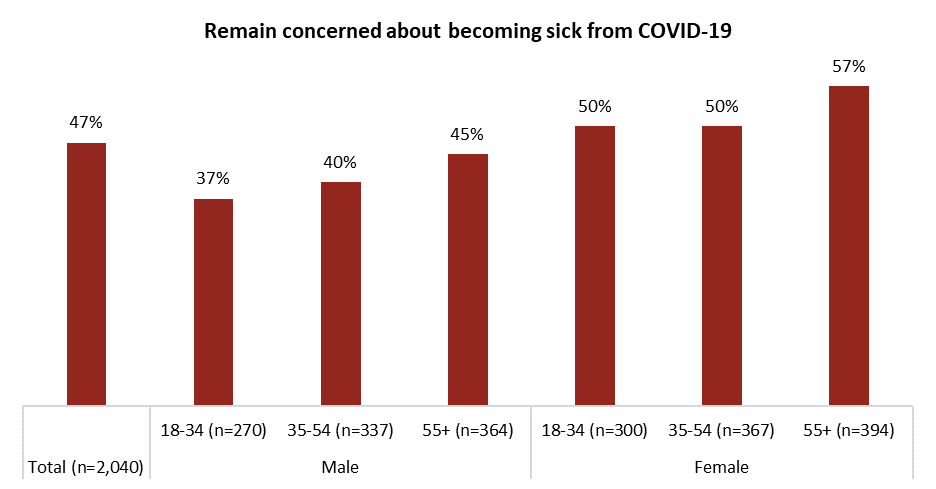 Remain concerned about becoming sick from COVID-19

47%
37%
40%
45%
50%
50%
57%

Total (n=2,040)
18-34 (n=270)
35-54 (n=337)
55+ (n=364)
Male
18-34 (n=300)
35-54 (n=367)
55+ (n=394)
Female